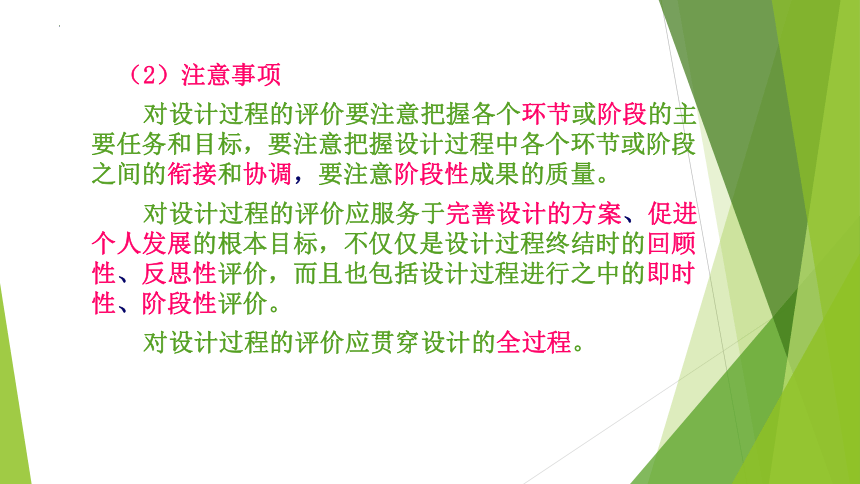 （2）注意事项

对设计过程的评价要注意把握各个环节或阶段的主要任务和目标，要注意把握设计过程中各个环节或阶段之间的衔接和协调，要注意阶段性成果的质量。

对设计过程的评价应服务于完善设计的方案、促进个人发展的根本目标，不仅仅是设计过程终结时的回顾性、反思性评价，而且也包括设计过程进行之中的即时性、阶段性评价。

对设计过程的评价应贯穿设计的全过程。